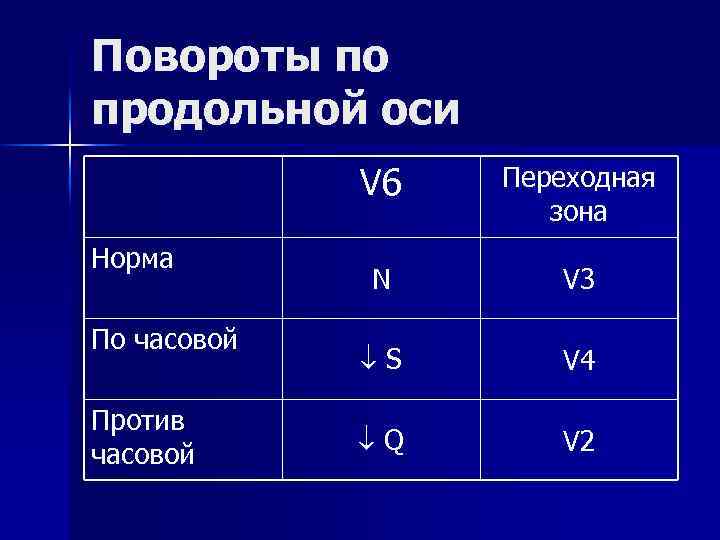 Повороты по продольной оси

| | V6 | Переходная зона |
|---|---|---|
| Норма | N | V3 |
| По часовой | ↓ S | V4 |
| Против часовой | ↓ Q | V2 |